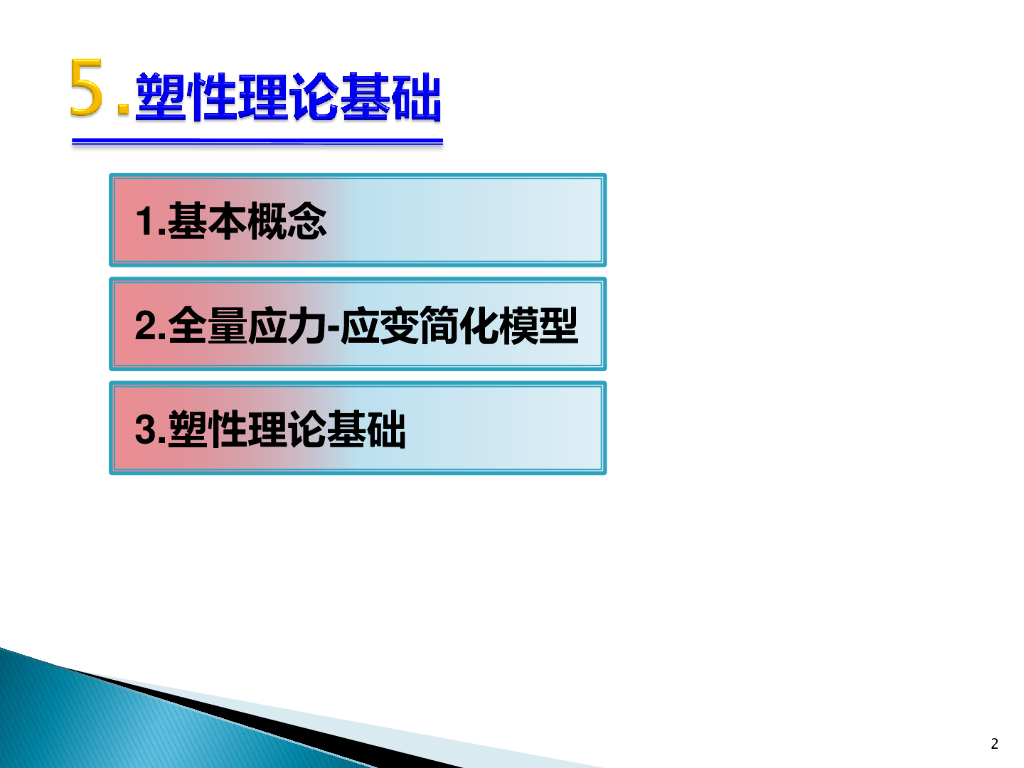 5.塑性理论基础

1.基本概念

2.全量应力-应变简化模型

3.塑性理论基础

2